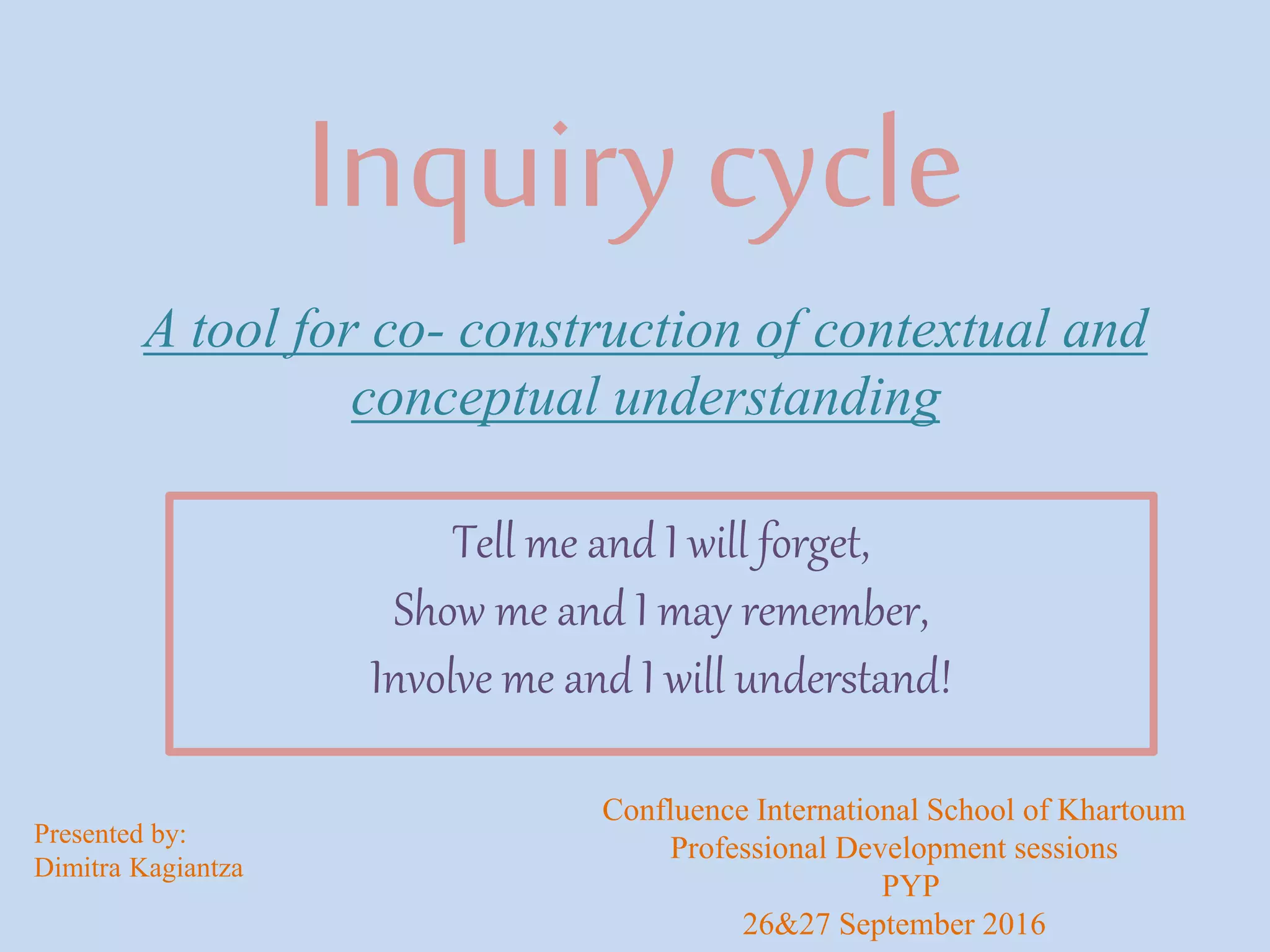 Inquiry cycle

A tool for co- construction of contextual and conceptual understanding

Tell me and I will forget,
Show me and I may remember,
Involve me and I will understand!

Presented by:
Dimitra Kagiantza

Confluence International School of Khartoum
Professional Development sessions
PYP
26&27 September 2016